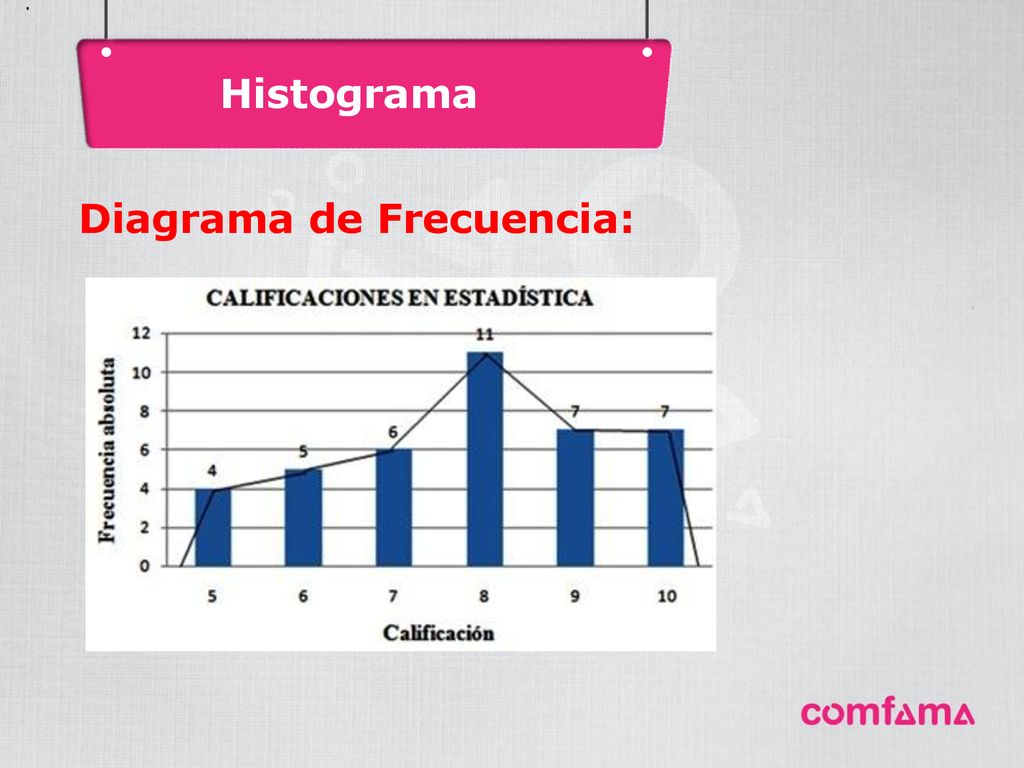 Histograma

Diagrama de Frecuencia:

CALIFICACIONES EN ESTADÍSTICA

Frecuencia absoluta

12
10
8
6
4
2
0

4
5
6
11
7
7

5
6
7
8
9
10

Calificación

comfama